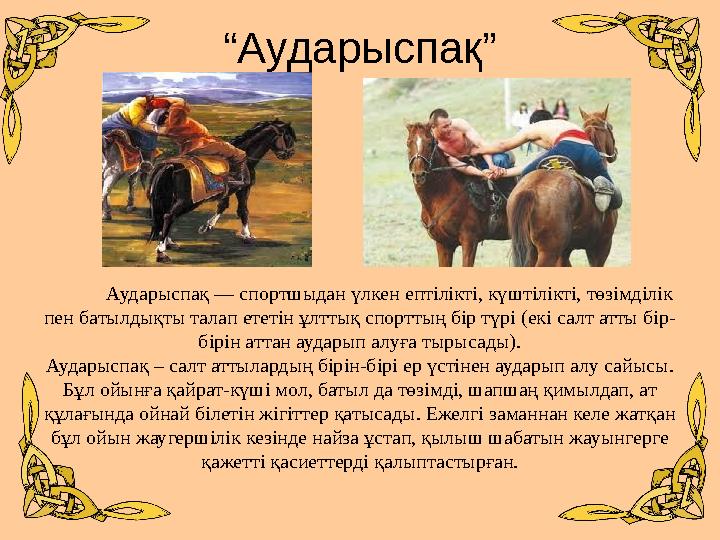 “Аударыспақ”

Аударыспақ — спортшыдан үлкен ептілікті, күштілікті, төзімділік пен батылдықты талап ететін ұлттық спорттың бір түрі (екі салт атты бір-бірін аттан аударып алуға тырысады).
Аударыспақ – салт аттылардың бірін-бірі ер үстінен аударып алу сайысы. Бұл ойынға қайрат-күші мол, батыл да төзімді, шапшаң қимылдап, ат құлағында ойнай білетін жігіттер қатысады. Ежелгі заманнан келе жатқан бұл ойын жаугершілік кезінде найза ұстап, қылыш шабатын жауынгерге қажетті қасиеттерді қалыптастырған.